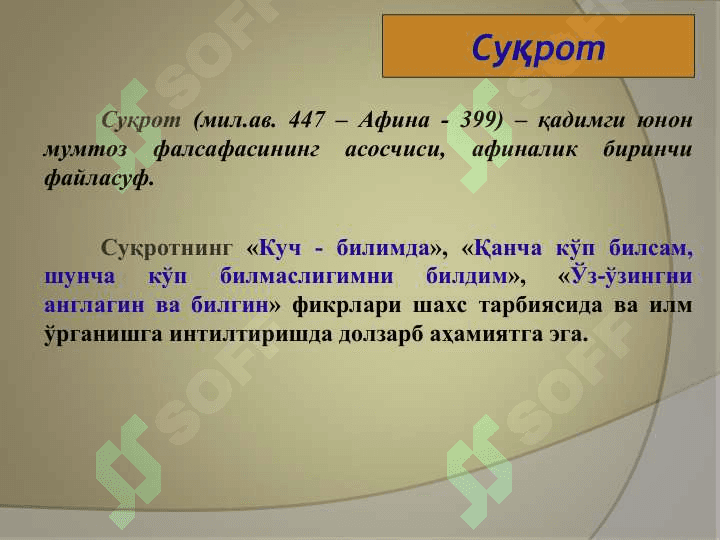 Суқрот

Суқрот (мил.ав. 447 – Афина - 399) – қадимги юнон мумтоз фалсафасининг асосчиси, афиналик биринчи файласуф.

Суқротнинг «Куч - билимда», «Қанча кўп билсам, шунча кўп билмаслигимни билдим», «Ўз-ўзингни англагин ва билгин» фикрлари шахс тарбиясида ва илм ўрганишга интилтиришда долзарб аҳамиятга эга.

SOFF SOFF SOFF SOFF